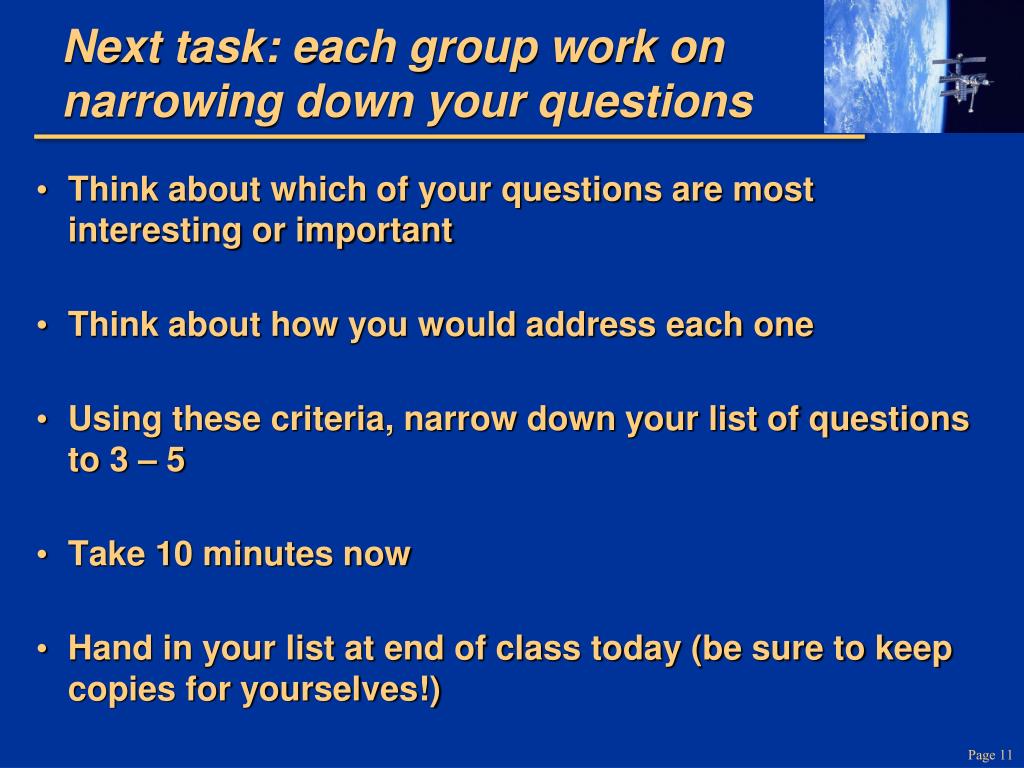 Next task: each group work on narrowing down your questions

• Think about which of your questions are most interesting or important

• Think about how you would address each one

• Using these criteria, narrow down your list of questions to 3 – 5

• Take 10 minutes now

• Hand in your list at end of class today (be sure to keep copies for yourselves!)

Page 11